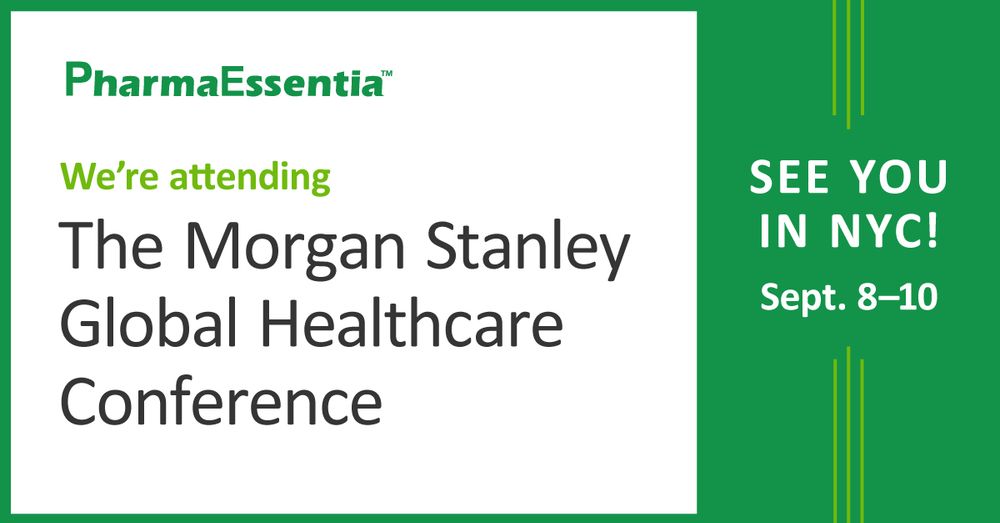 PharmaEssentia™

We're attending

The Morgan Stanley Global Healthcare Conference

SEE YOU IN NYC!

Sept. 8–10